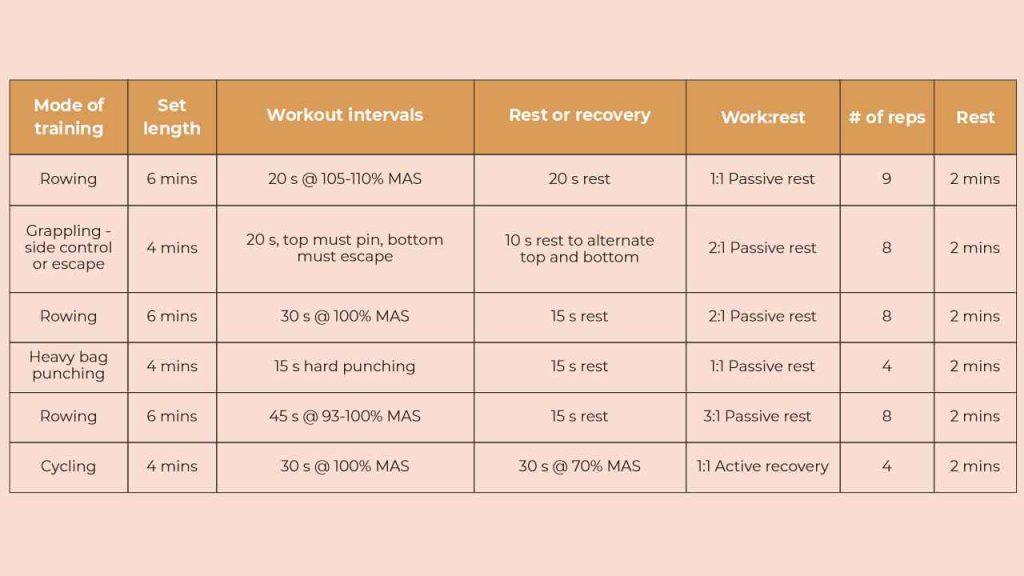 | Mode of training | Set length | Workout intervals | Rest or recovery | Work:rest | # of reps | Rest |
|---|---|---|---|---|---|---|
| Rowing | 6 mins | 20 s @ 105-110% MAS | 20 s rest | 1:1 Passive rest | 9 | 2 mins |
| Grappling - side control or escape | 4 mins | 20 s, top must pin, bottom must escape | 10 s rest to alternate top and bottom | 2:1 Passive rest | 8 | 2 mins |
| Rowing | 6 mins | 30 s @ 100% MAS | 15 s rest | 2:1 Passive rest | 8 | 2 mins |
| Heavy bag punching | 4 mins | 15 s hard punching | 15 s rest | 1:1 Passive rest | 4 | 2 mins |
| Rowing | 6 mins | 45 s @ 93-100% MAS | 15 s rest | 3:1 Passive rest | 8 | 2 mins |
| Cycling | 4 mins | 30 s @ 100% MAS | 30 s @ 70% MAS | 1:1 Active recovery | 4 | 2 mins |